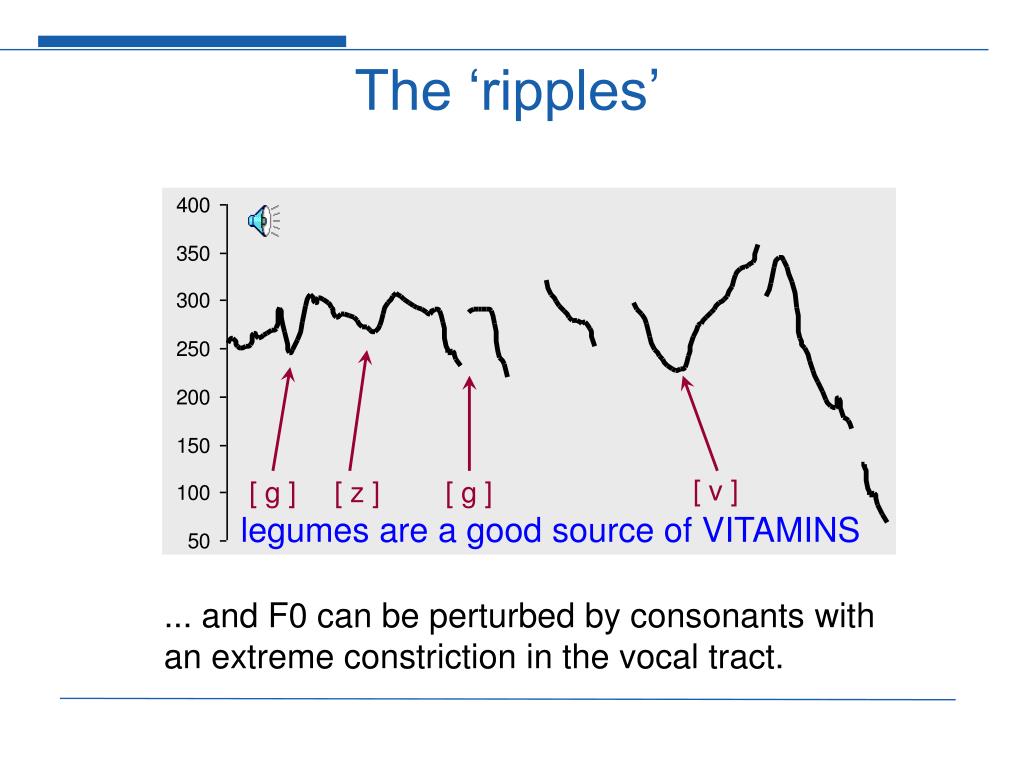 The ‘ripples’

400
350
300
250
200
150
100
50

[ g ] [ z ] [ g ] [ v ]

legumes are a good source of VITAMINS

... and F0 can be perturbed by consonants with an extreme constriction in the vocal tract.